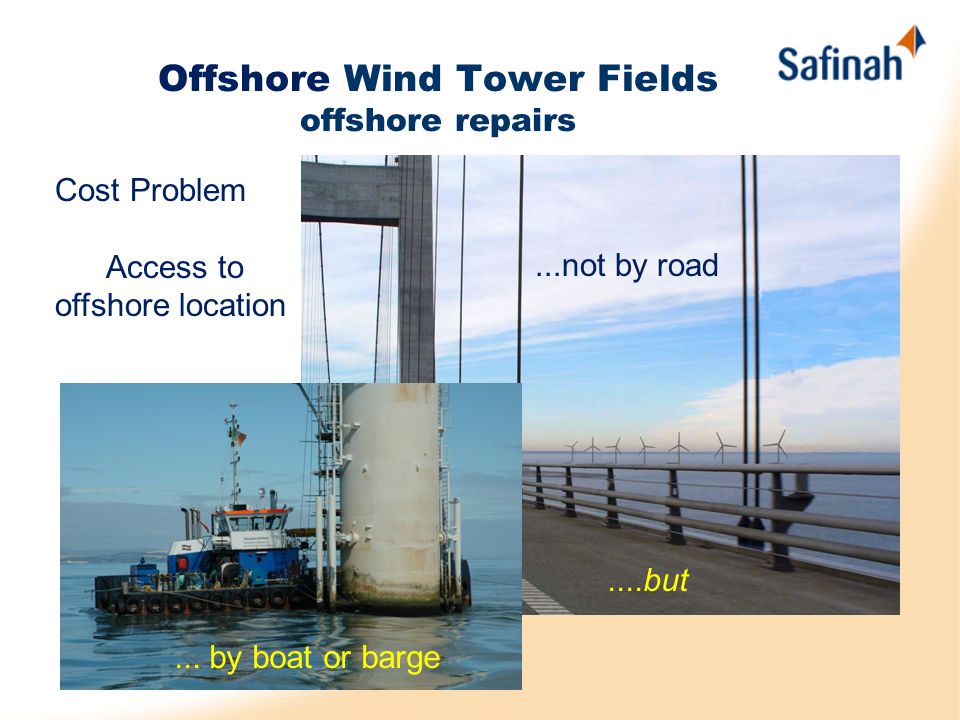 Safinah

Offshore Wind Tower Fields
offshore repairs

Cost Problem

Access to offshore location

...not by road

....but

... by boat or barge